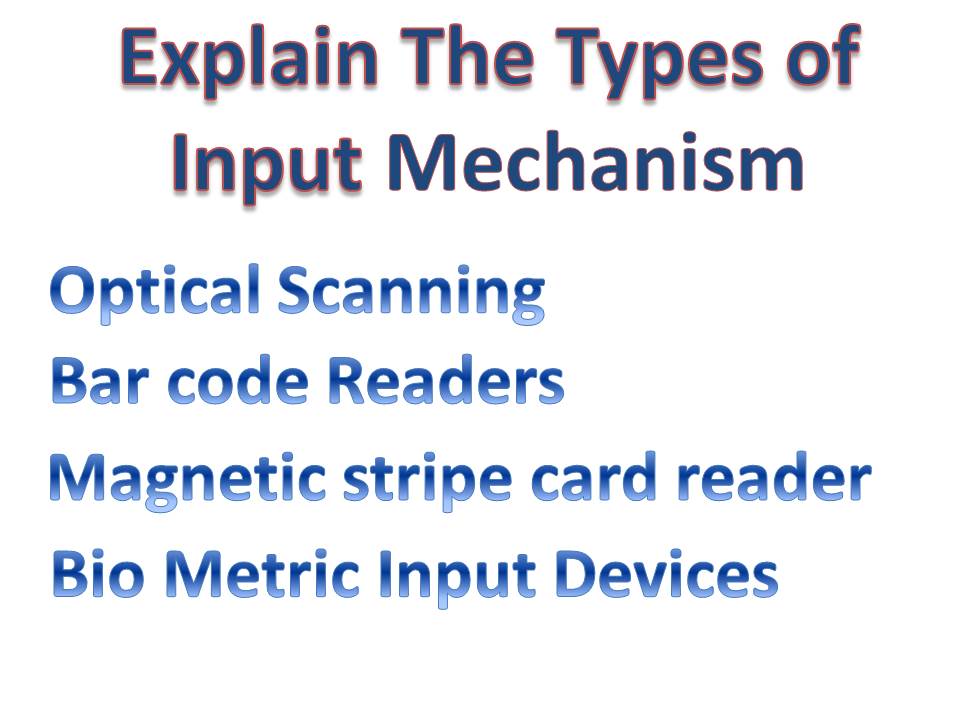 Explain The Types of Input Mechanism

Optical Scanning
Bar code Readers
Magnetic stripe card reader
Bio Metric Input Devices